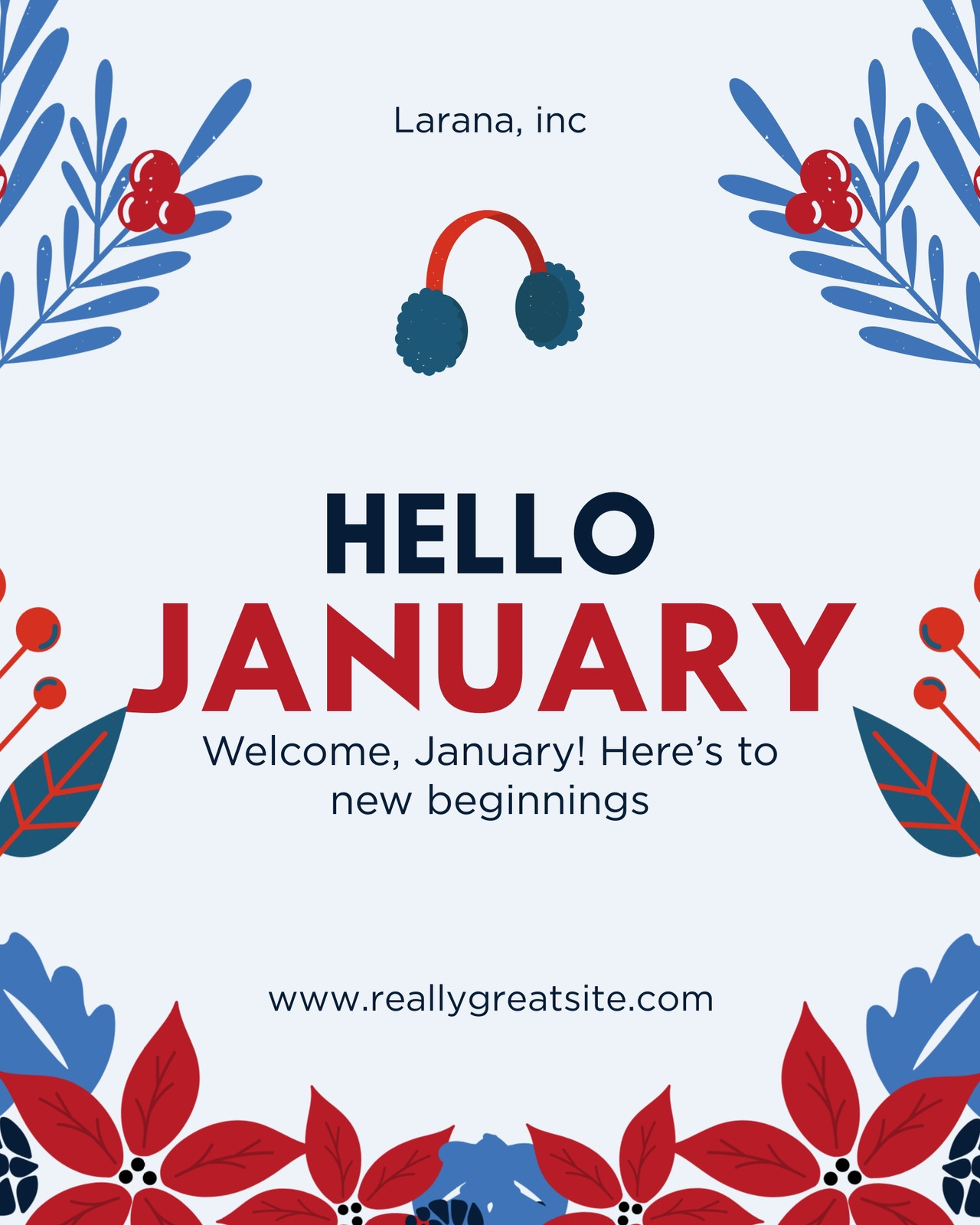 Larana, inc

HELLO
JANUARY

Welcome, January! Here’s to new beginnings

www.reallygreatsite.com